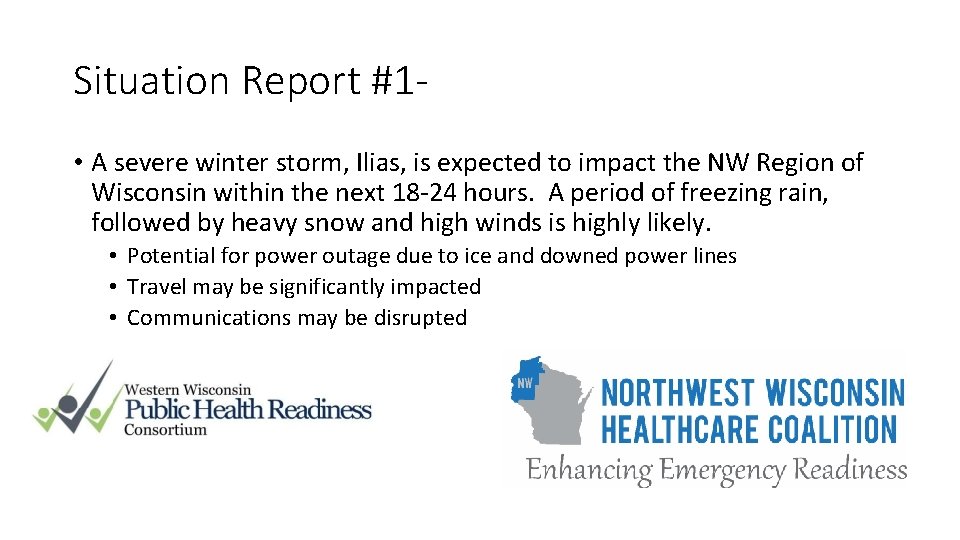 Situation Report #1-

• A severe winter storm, Ilias, is expected to impact the NW Region of Wisconsin within the next 18-24 hours. A period of freezing rain, followed by heavy snow and high winds is highly likely.
• Potential for power outage due to ice and downed power lines
• Travel may be significantly impacted
• Communications may be disrupted

Western Wisconsin
Public Health Readiness
Consortium

NW
NORTHWEST WISCONSIN
HEALTHCARE COALITION
Enhancing Emergency Readiness